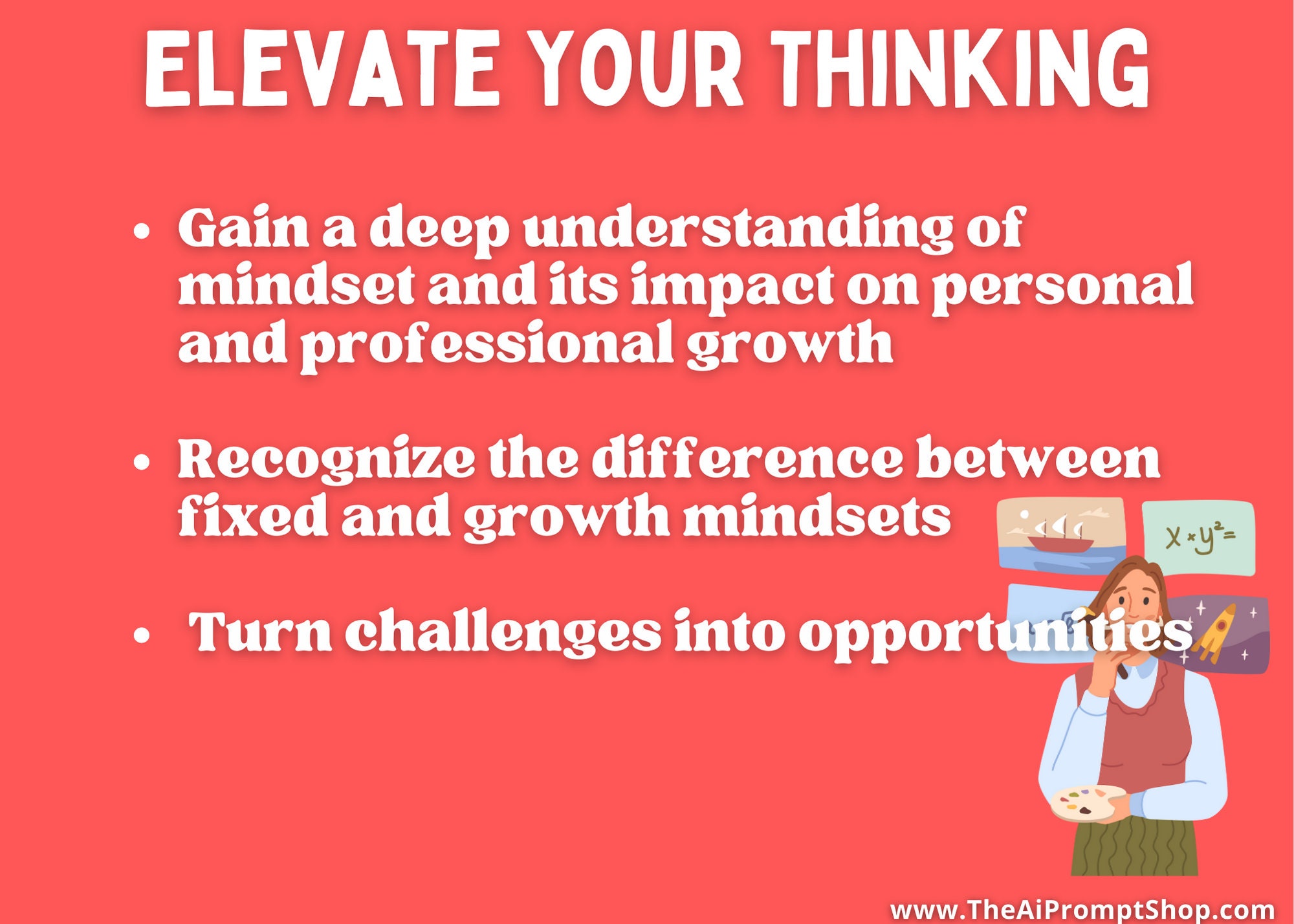 ELEVATE YOUR THINKING

- Gain a deep understanding of mindset and its impact on personal and professional growth

- Recognize the difference between fixed and growth mindsets

- Turn challenges into opportunities

$x \times y^2 =$

www.TheAiPromptShop.com